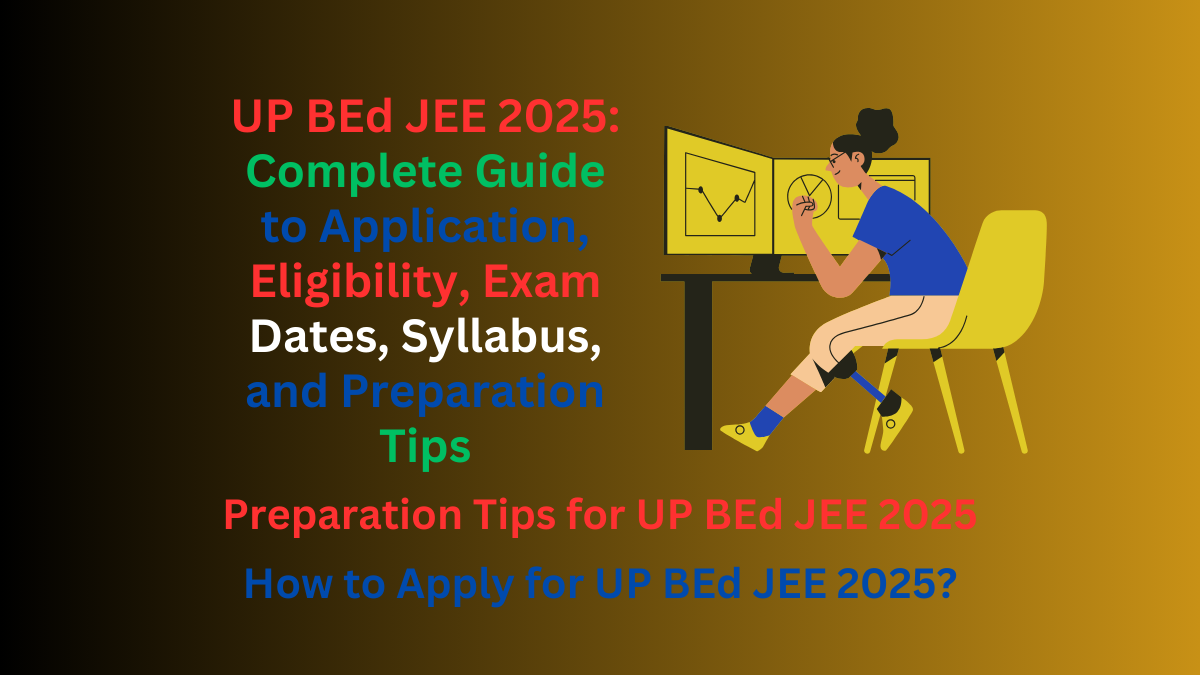 UP BEd JEE 2025: Complete Guide to Application, Eligibility, Exam Dates, Syllabus, and Preparation Tips

Preparation Tips for UP BEd JEE 2025

How to Apply for UP BEd JEE 2025?